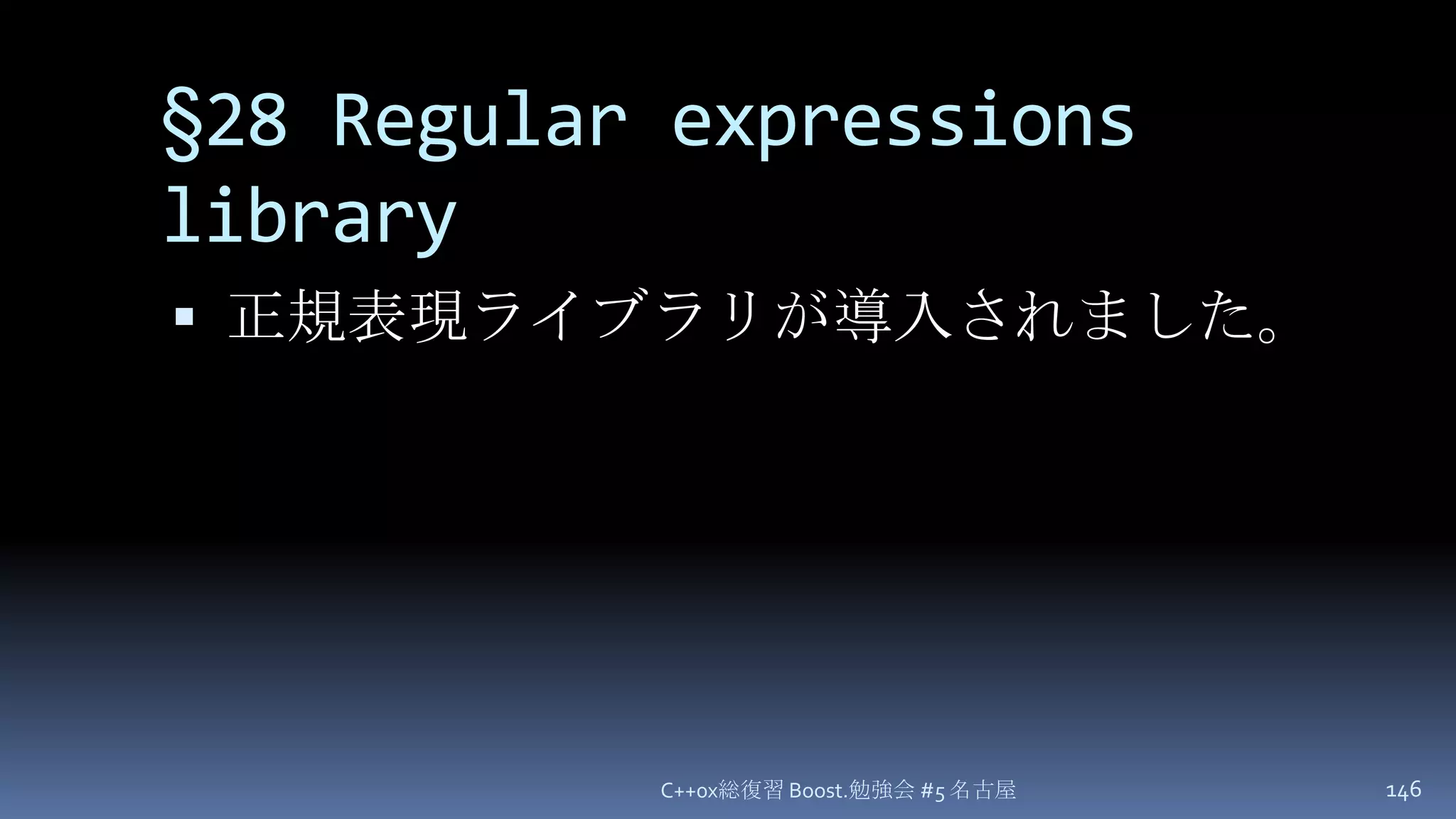 §28 Regular expressions library

▪ 正規表現ライブラリが導入されました。

C++0x総復習 Boost.勉強会 #5 名古屋

146